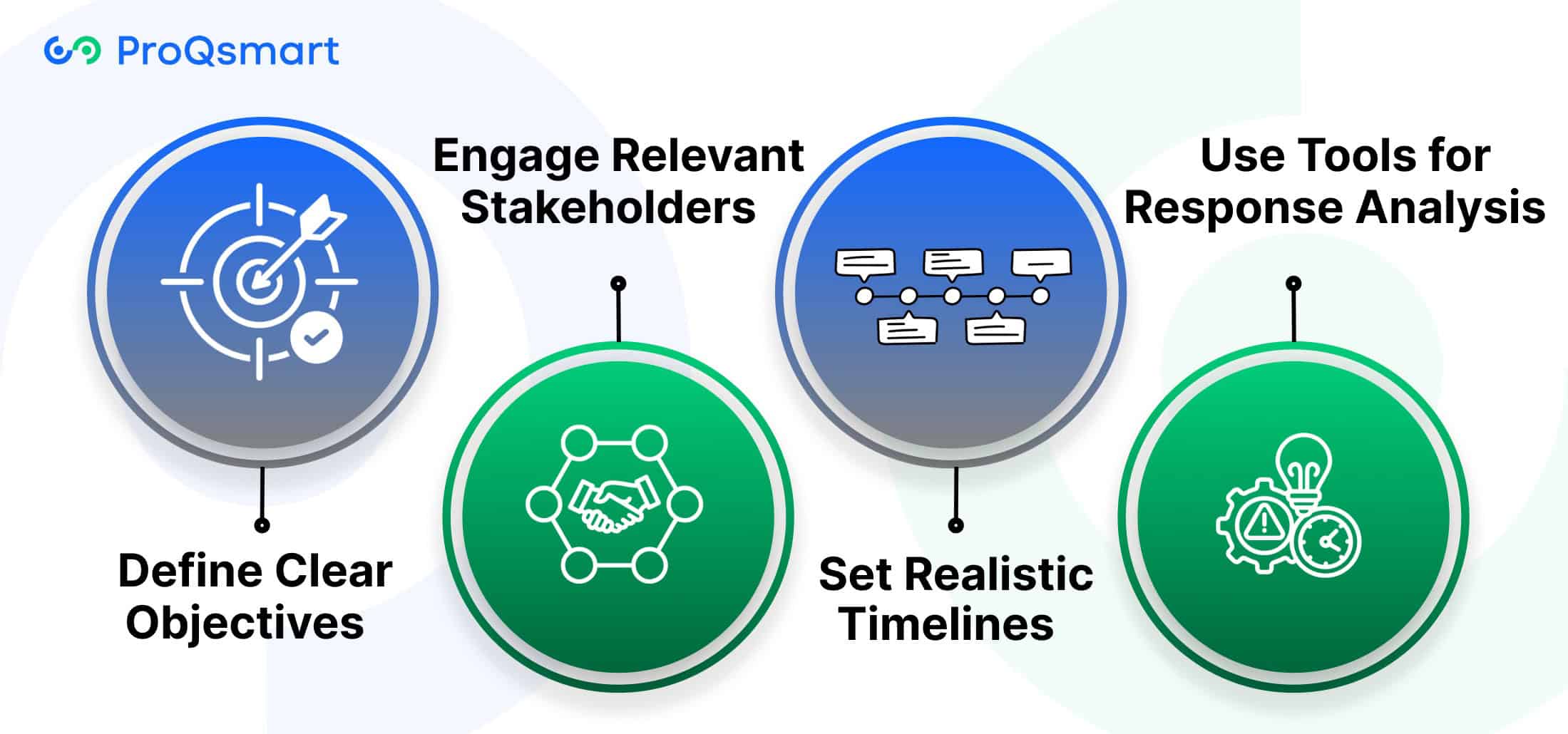 ProQsmart

Define Clear Objectives

Engage Relevant Stakeholders

Set Realistic Timelines

Use Tools for Response Analysis